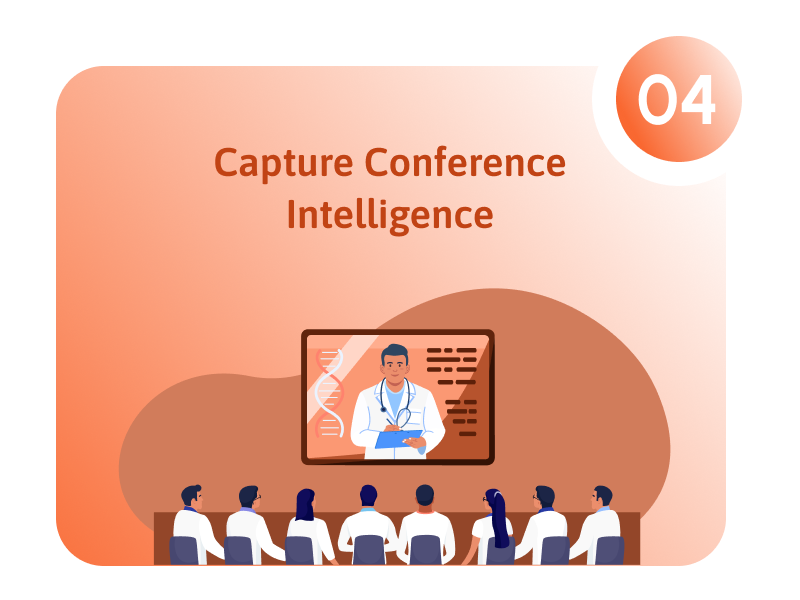 04

Capture Conference Intelligence